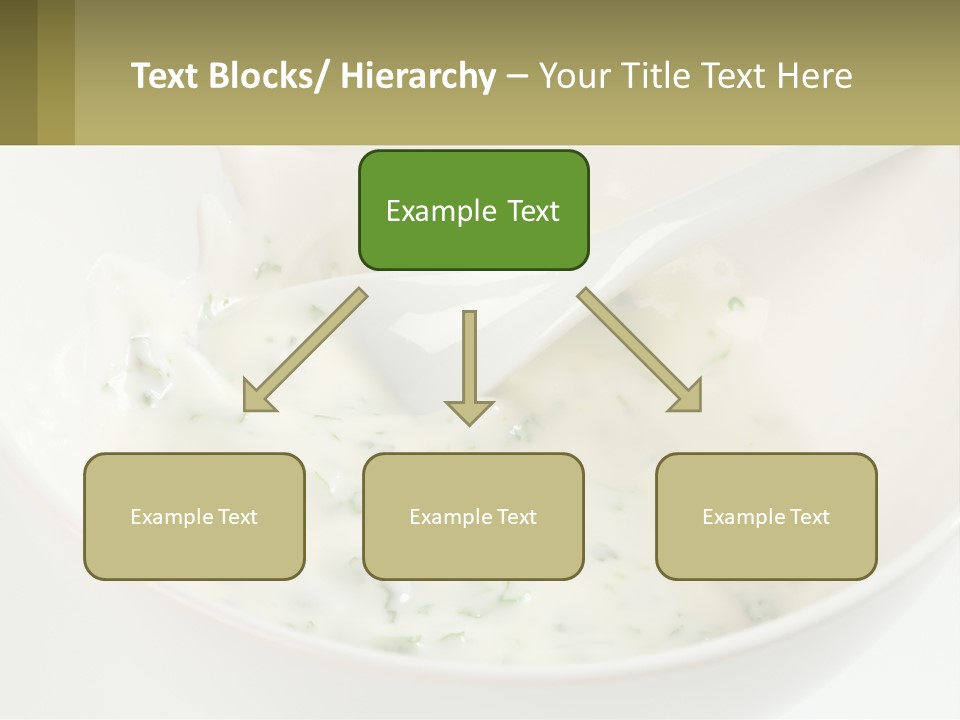 Text Blocks/ Hierarchy – Your Title Text Here

Example Text

Example Text

Example Text

Example Text